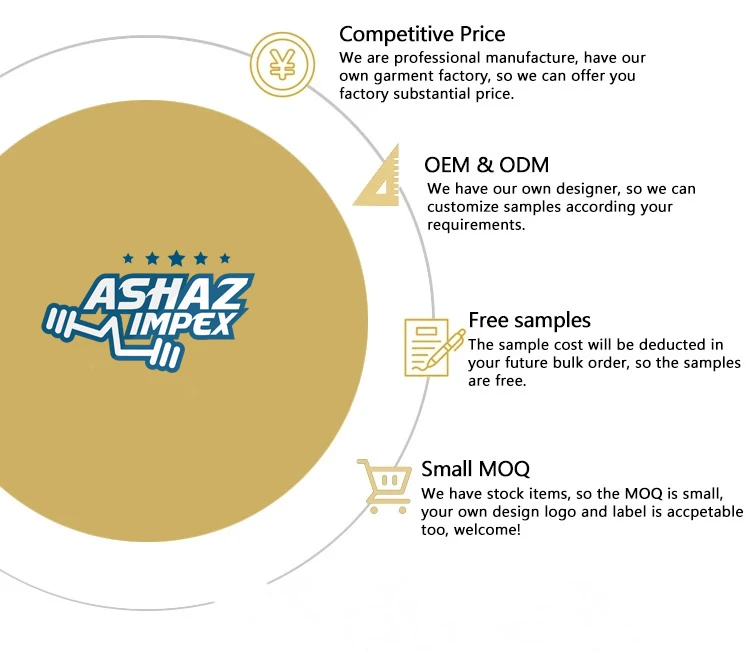 ASHAZ IMPEX

Competitive Price
We are professional manufacture, have our own garment factory, so we can offer you factory substantial price.

OEM & ODM
We have our own designer, so we can customize samples according your requirements.

Free samples
The sample cost will be deducted in your future bulk order, so the samples are free.

Small MOQ
We have stock items, so the MOQ is small, your own design logo and label is accpetable too, welcome!